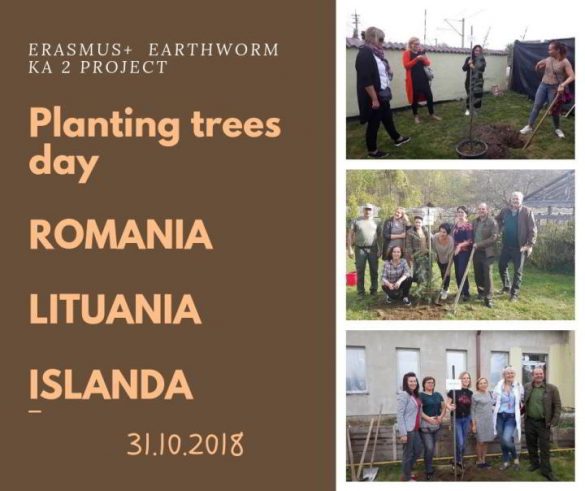 ERASMUS+ EARTHWORM
KA 2 PROJECT

Planting trees day

ROMANIA

LITUANIA

ISLANDA

31.10.2018